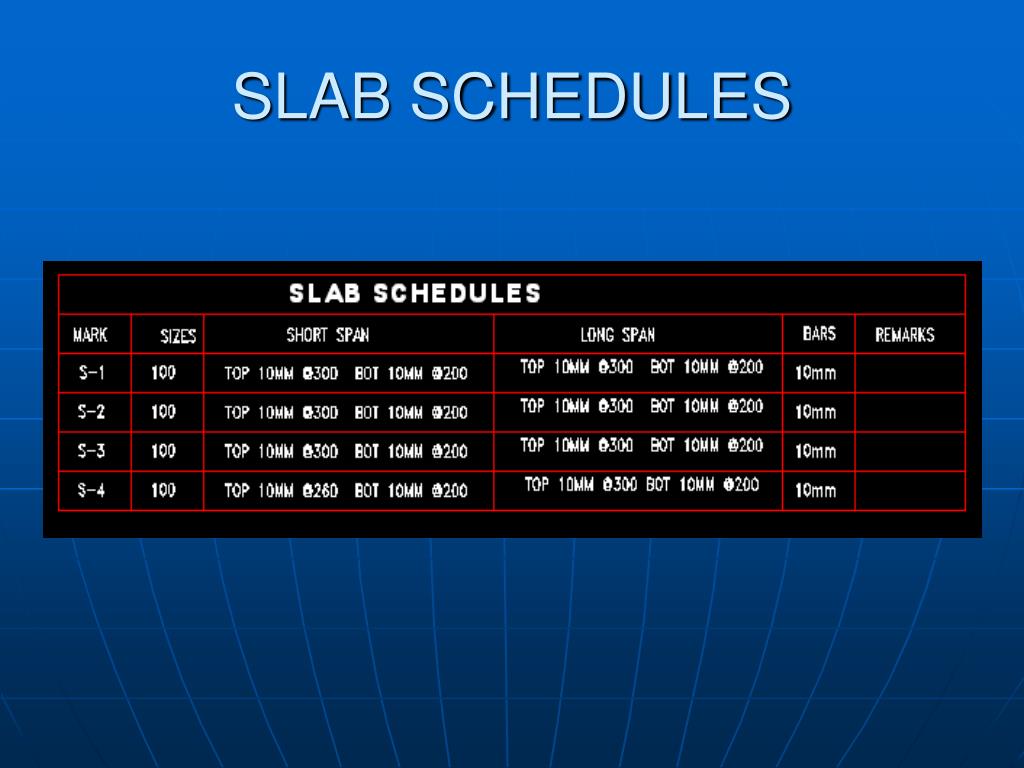 SLAB SCHEDULES

SLAB SCHEDULES

| MARK | SIZES | SHORT SPAN | LONG SPAN | BARS | REMARKS |
|---|---|---|---|---|---|
| S-1 | 100 | TOP 10MM @300 BOT 10MM @200 | TOP 10MM @300 BOT 10MM @200 | 10mm | |
| S-2 | 100 | TOP 10MM @300 BOT 10MM @200 | TOP 10MM @300 BOT 10MM @200 | 10mm | |
| S-3 | 100 | TOP 10MM @300 BOT 10MM @200 | TOP 10MM @300 BOT 10MM @200 | 10mm | |
| S-4 | 100 | TOP 10MM @260 BOT 10MM @200 | TOP 10MM @300 BOT 10MM @200 | 10mm | |